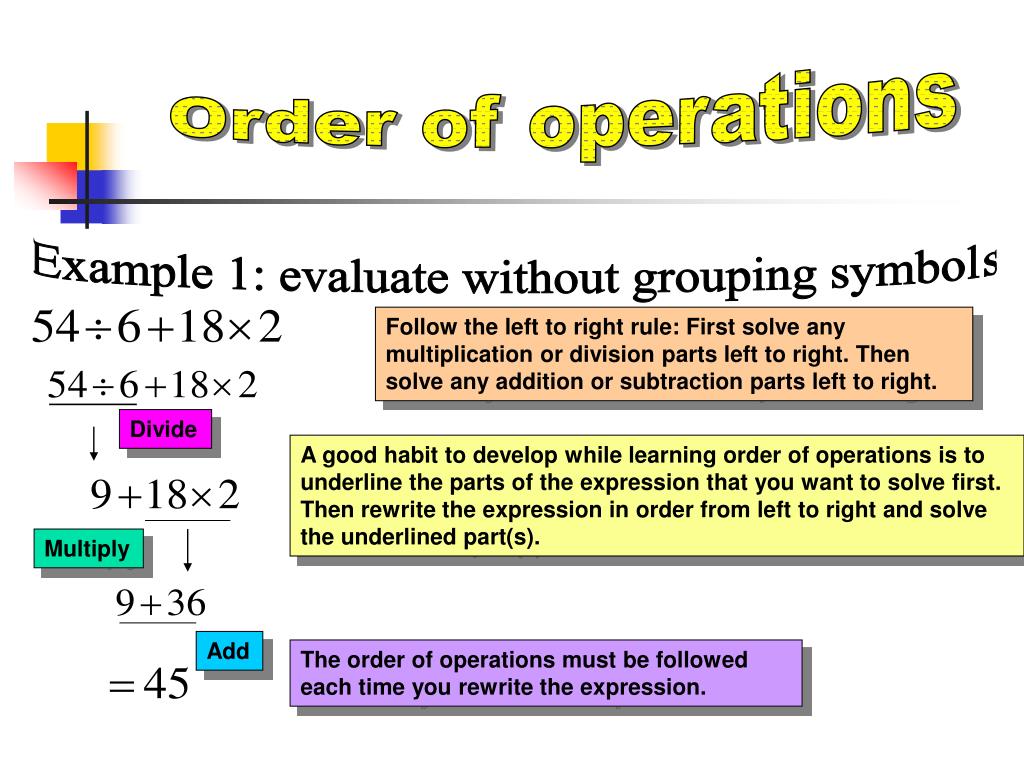 Order of operations

Example 1: evaluate without grouping symbols

$54 \div 6 + 18 \times 2$

Follow the left to right rule: First solve any multiplication or division parts left to right. Then solve any addition or subtraction parts left to right.

$\underline{54 \div 6} + 18 \times 2$

Divide

A good habit to develop while learning order of operations is to underline the parts of the expression that you want to solve first. Then rewrite the expression in order from left to right and solve the underlined part(s).

$9 + \underline{18 \times 2}$

Multiply

$\underline{9 + 36}$

Add

The order of operations must be followed each time you rewrite the expression.

$= 45$